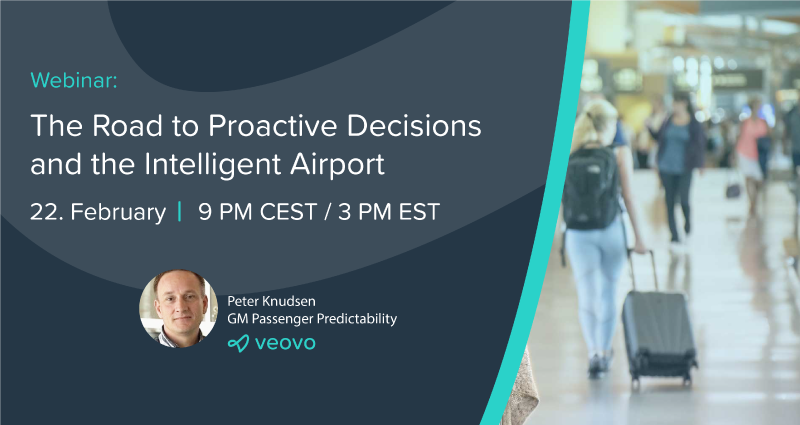 Webinar:

The Road to Proactive Decisions and the Intelligent Airport

22. February | 9 PM CEST / 3 PM EST

Peter Knudsen
GM Passenger Predictability

veovo